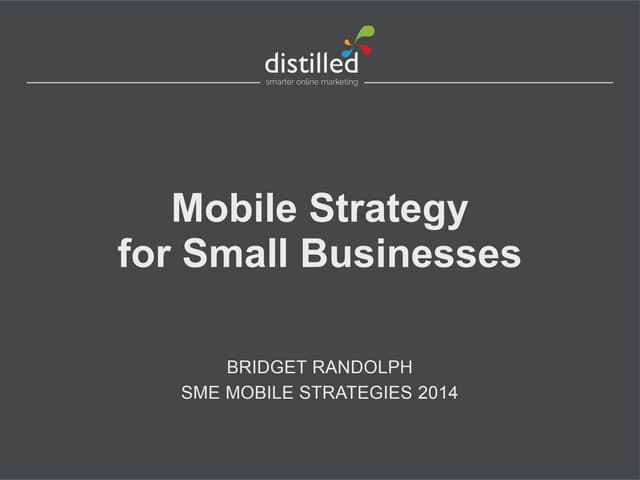 distilled
smarter online marketing

Mobile Strategy for Small Businesses

BRIDGET RANDOLPH
SME MOBILE STRATEGIES 2014